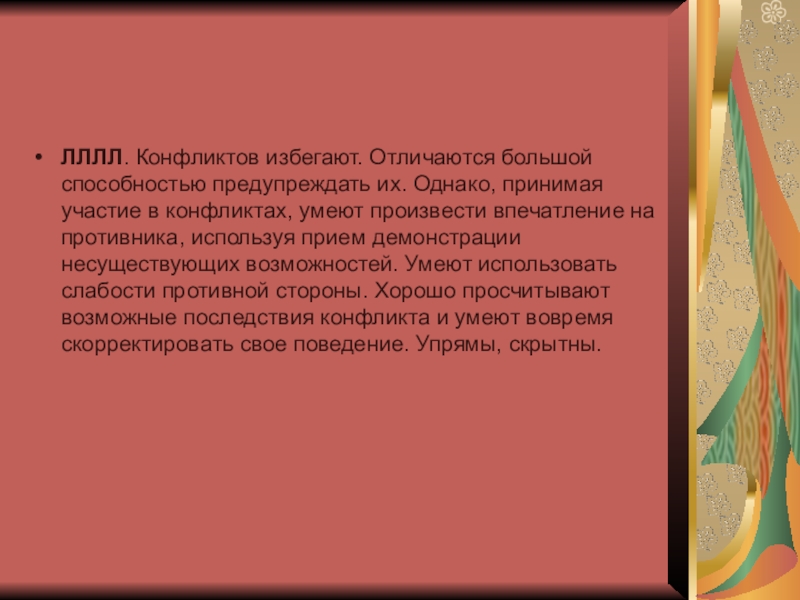 • ЛЛЛЛ. Конфликтов избегают. Отличаются большой способностью предупреждать их. Однако, принимая участие в конфликтах, умеют произвести впечатление на противника, используя прием демонстрации несуществующих возможностей. Умеют использовать слабости противной стороны. Хорошо просчитывают возможные последствия конфликта и умеют вовремя скорректировать свое поведение. Упрямы, скрытны.